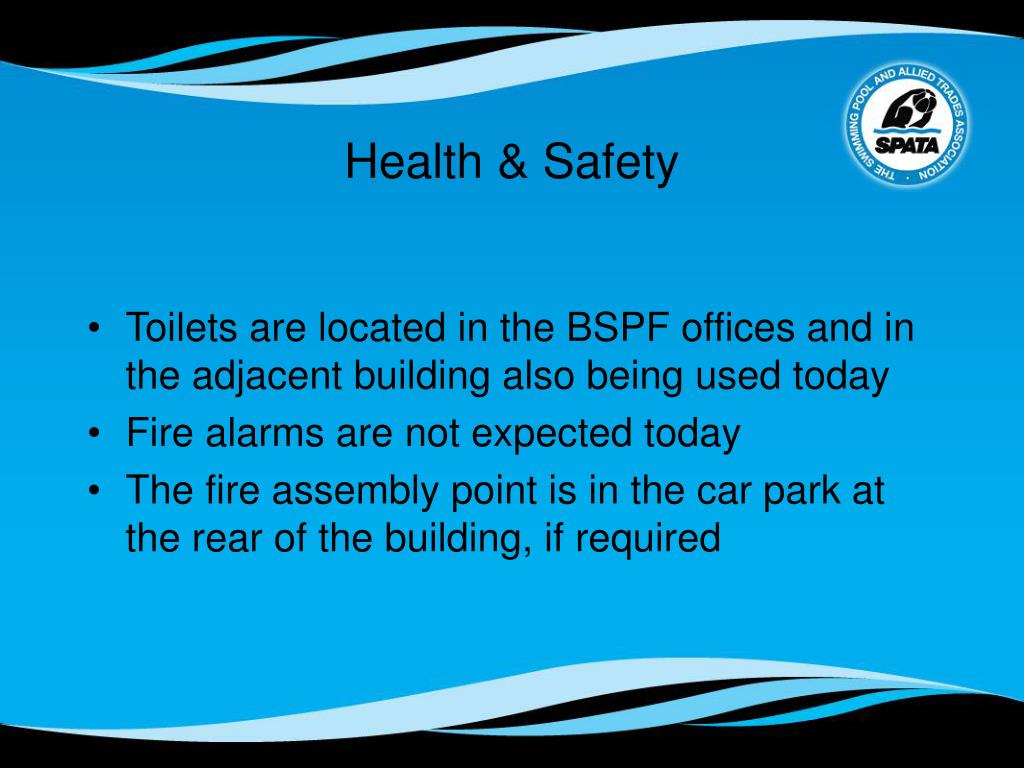 THE SWIMMING POOL AND ALLIED TRADES ASSOCIATION
SPATA

Health & Safety

• Toilets are located in the BSPF offices and in the adjacent building also being used today
• Fire alarms are not expected today
• The fire assembly point is in the car park at the rear of the building, if required